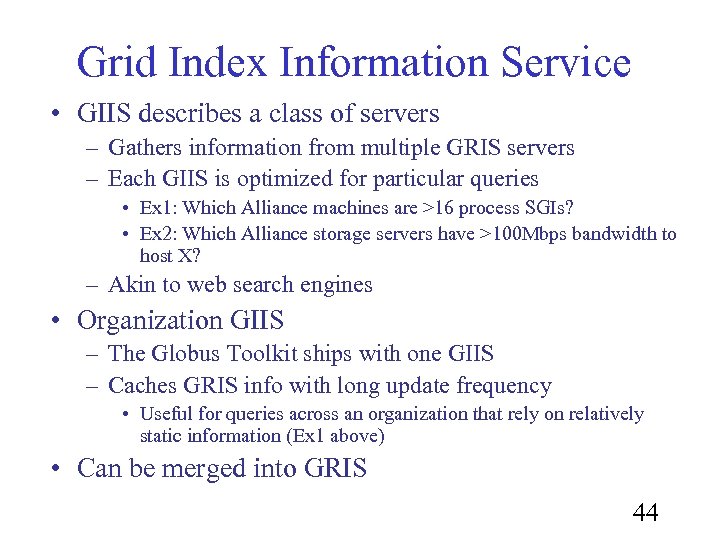 Grid Index Information Service

• GIIS describes a class of servers

– Gathers information from multiple GRIS servers

– Each GIIS is optimized for particular queries

• Ex1: Which Alliance machines are >16 process SGIs?

• Ex2: Which Alliance storage servers have >100Mbps bandwidth to host X?

– Akin to web search engines

• Organization GIIS

– The Globus Toolkit ships with one GIIS

– Caches GRIS info with long update frequency

• Useful for queries across an organization that rely on relatively static information (Ex1 above)

• Can be merged into GRIS

44